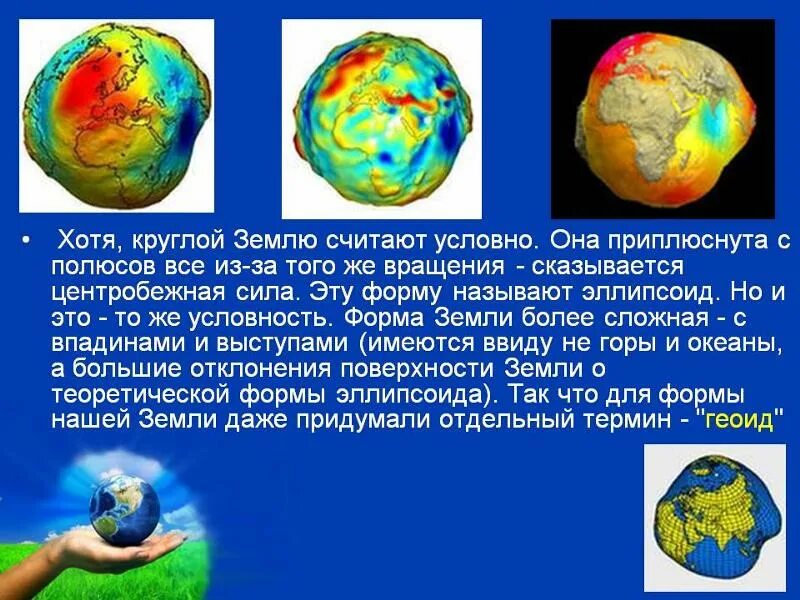 • Хотя, круглой Землю считают условно. Она приплюснута с полюсов все из-за того же вращения - сказывается центробежная сила. Эту форму называют эллипсоид. Но и это - то же условность. Форма Земли более сложная - с впадинами и выступами (имеются ввиду не горы и океаны, а большие отклонения поверхности Земли о теоретической формы эллипсоида). Так что для формы нашей Земли даже придумали отдельный термин - "геоид"